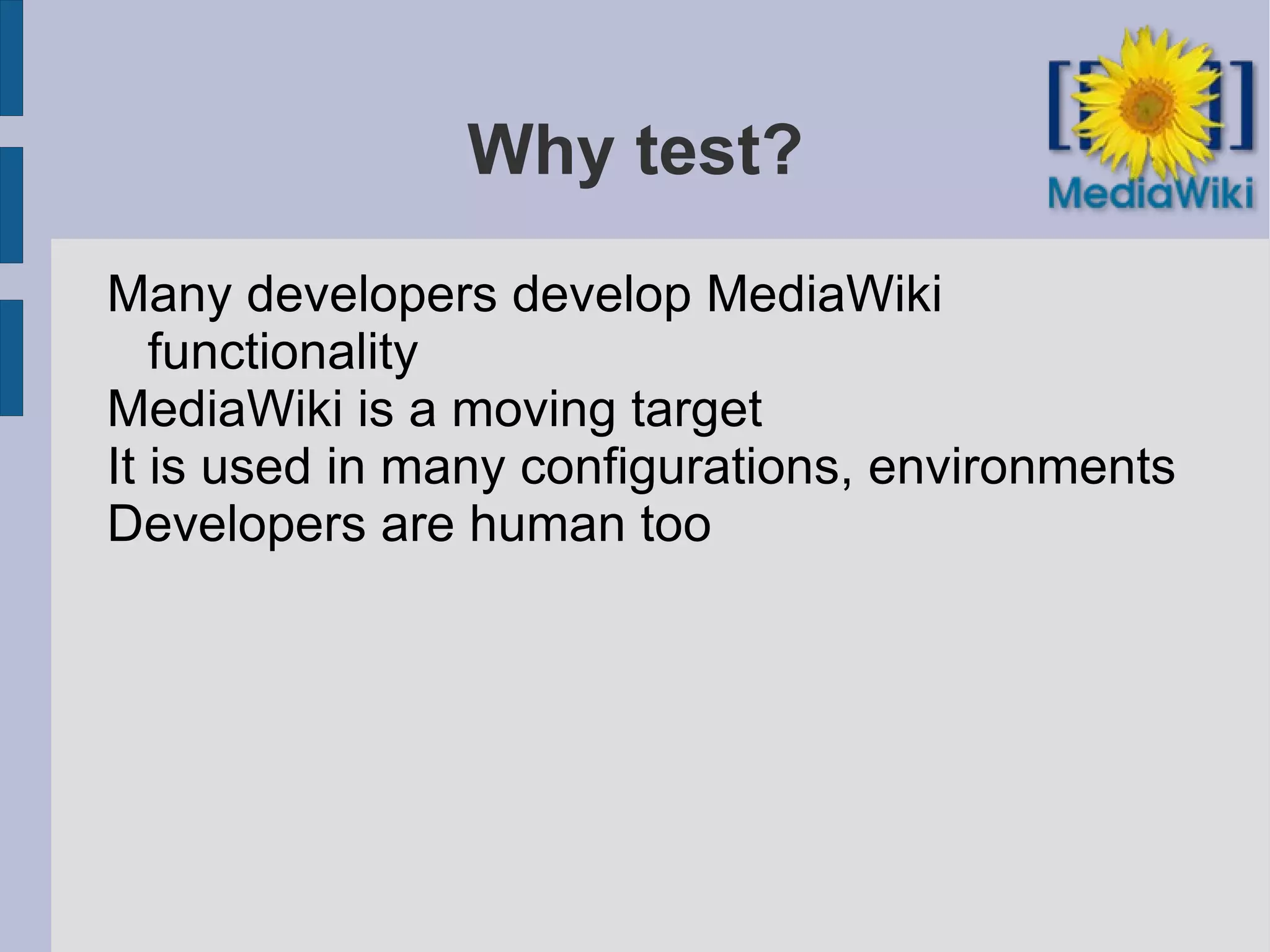 Why test?

MediaWiki

Many developers develop MediaWiki functionality
MediaWiki is a moving target
It is used in many configurations, environments
Developers are human too